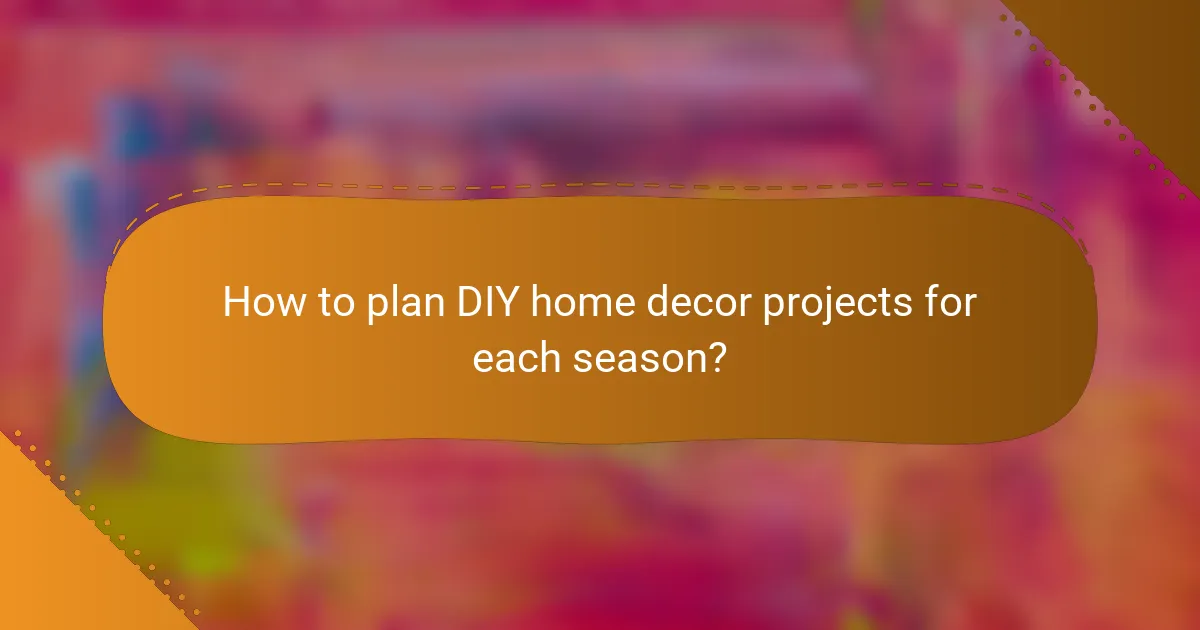 How to plan DIY home decor projects for each season?